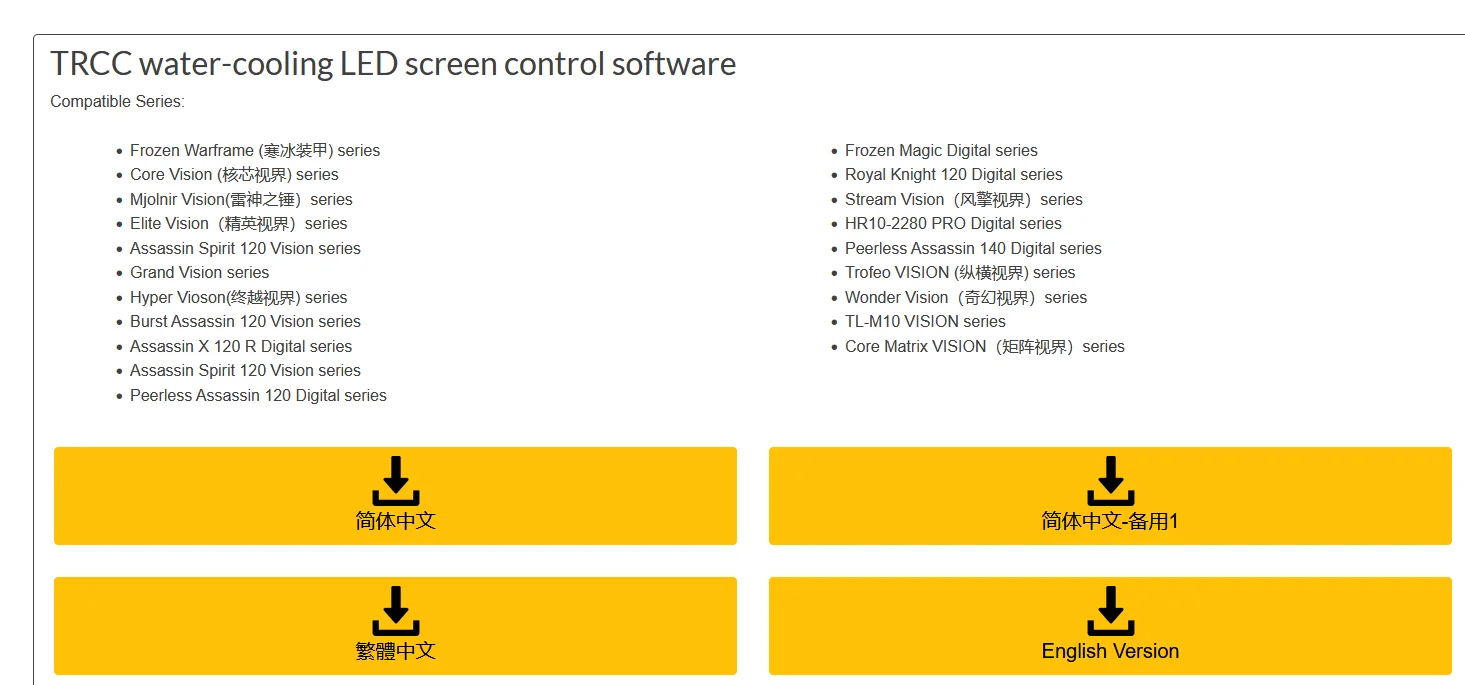 TRCC water-cooling LED screen control software

Compatible Series:

- Frozen Warframe (寒冰装甲) series
- Core Vision (核芯视界) series
- Mjolnir Vision(雷神之锤）series
- Elite Vision（精英视界）series
- Assassin Spirit 120 Vision series
- Grand Vision series
- Hyper Vioson(终越视界) series
- Burst Assassin 120 Vision series
- Assassin X 120 R Digital series
- Assassin Spirit 120 Vision series
- Peerless Assassin 120 Digital series

- Frozen Magic Digital series
- Royal Knight 120 Digital series
- Stream Vision（风擎视界）series
- HR10-2280 PRO Digital series
- Peerless Assassin 140 Digital series
- Trofeo VISION (纵横视界) series
- Wonder Vision（奇幻视界）series
- TL-M10 VISION series
- Core Matrix VISION（矩阵视界）series

简体中文

简体中文-备用1

繁體中文

English Version